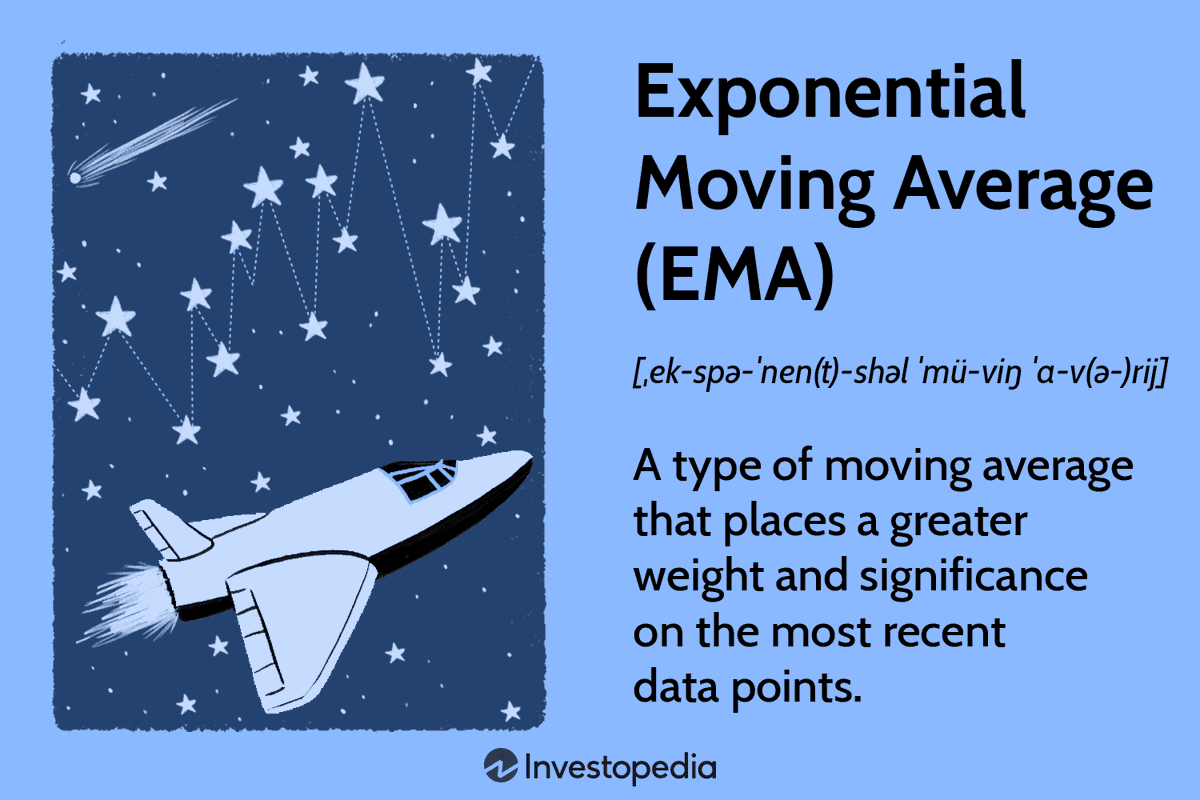 Exponential Moving Average (EMA)

[ˌek-spə-ˈnen(t)-shəl ˈmü-viŋ ˈa-v(ə-)rij]

A type of moving average that places a greater weight and significance on the most recent data points.

Investopedia